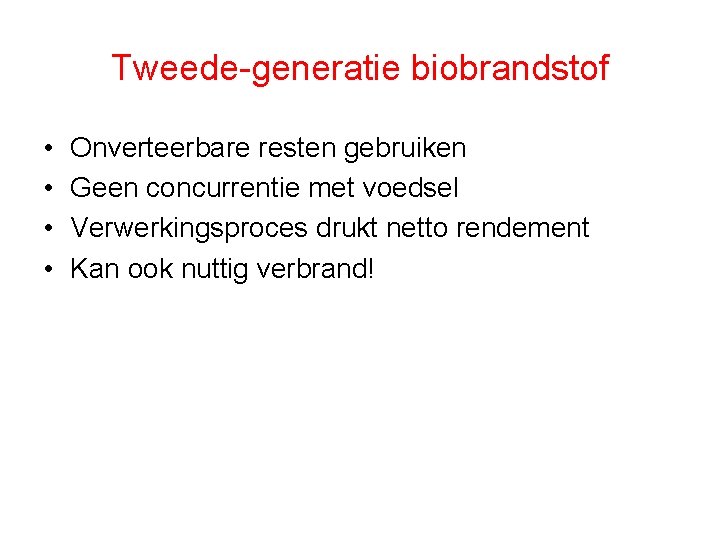 Tweede-generatie biobrandstof

• Onverteerbare resten gebruiken
• Geen concurrentie met voedsel
• Verwerkingsproces drukt netto rendement
• Kan ook nuttig verbrand!